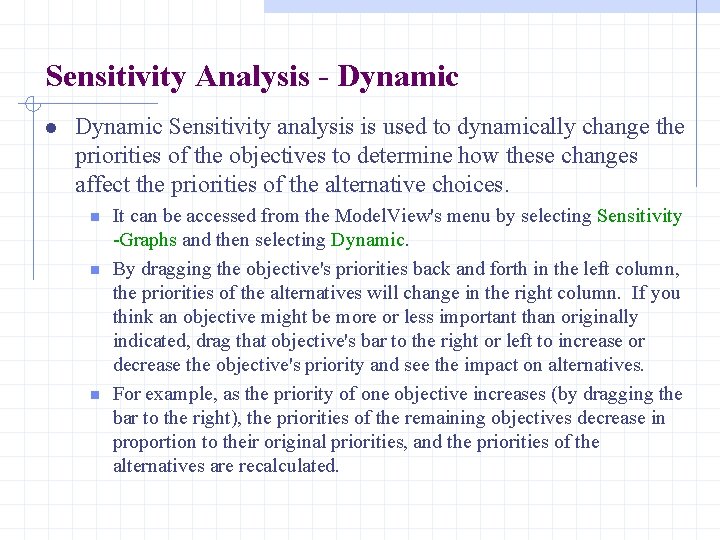 Sensitivity Analysis - Dynamic

Dynamic Sensitivity analysis is used to dynamically change the priorities of the objectives to determine how these changes affect the priorities of the alternative choices.

It can be accessed from the ModelView's menu by selecting Sensitivity -Graphs and then selecting Dynamic.

By dragging the objective's priorities back and forth in the left column, the priorities of the alternatives will change in the right column. If you think an objective might be more or less important than originally indicated, drag that objective's bar to the right or left to increase or decrease the objective's priority and see the impact on alternatives.

For example, as the priority of one objective increases (by dragging the bar to the right), the priorities of the remaining objectives decrease in proportion to their original priorities, and the priorities of the alternatives are recalculated.